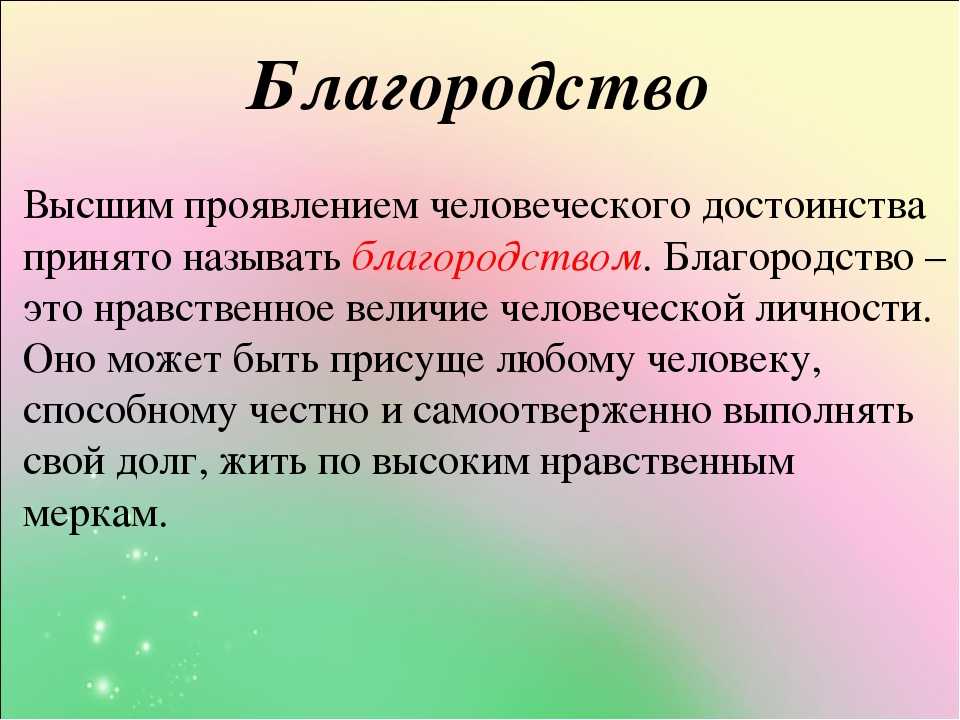 Благородство

Высшим проявлением человеческого достоинства принято называть благородством. Благородство – это нравственное величие человеческой личности. Оно может быть присуще любому человеку, способному честно и самоотверженно выполнять свой долг, жить по высоким нравственным меркам.